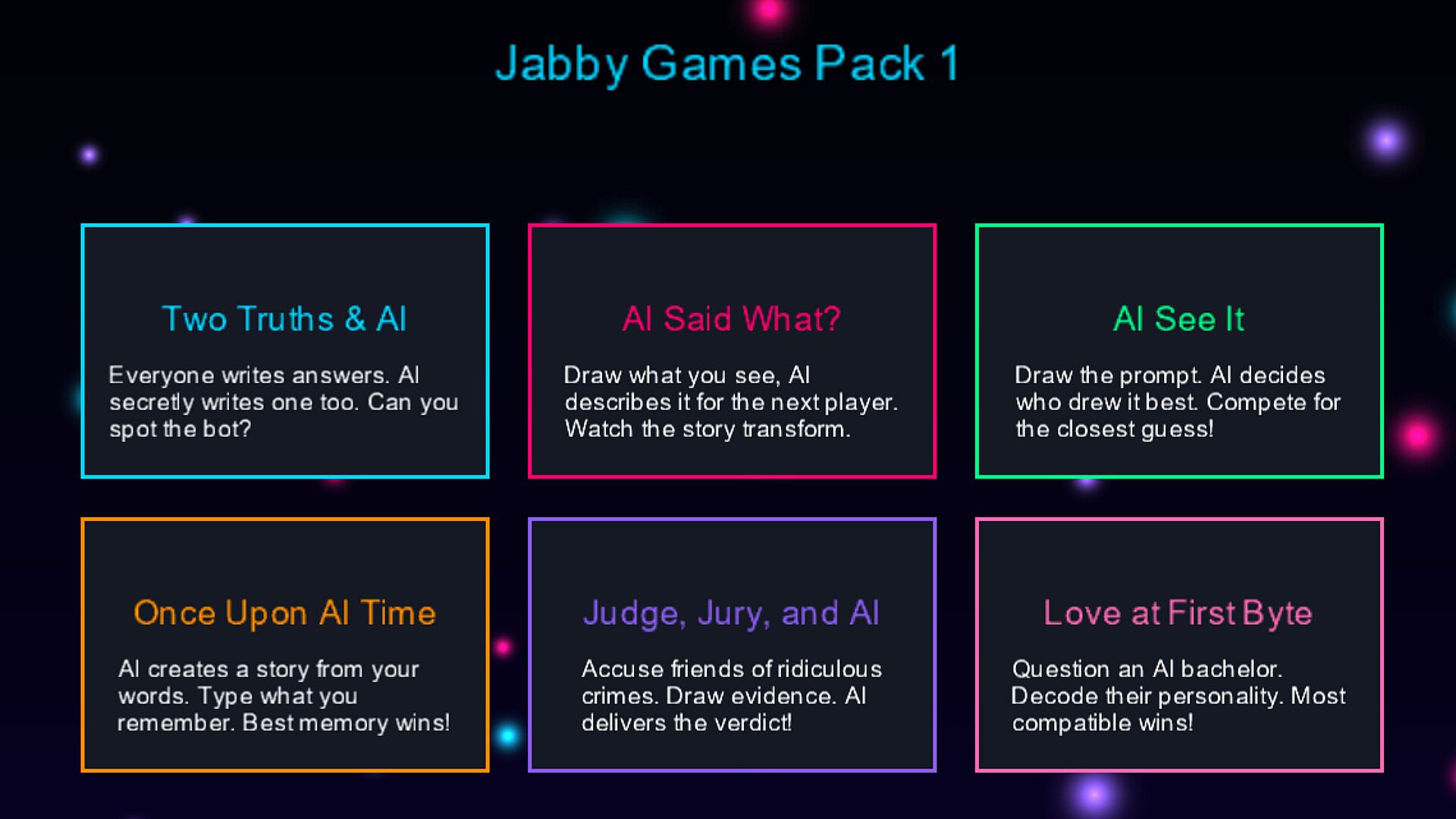 Jabby Games Pack 1

Two Truths & AI

Everyone writes answers. AI secretly writes one too. Can you spot the bot?

AI Said What?

Draw what you see, AI describes it for the next player. Watch the story transform.

AI See It

Draw the prompt. AI decides who drew it best. Compete for the closest guess!

Once Upon AI Time

AI creates a story from your words. Type what you remember. Best memory wins!

Judge, Jury, and AI

Accuse friends of ridiculous crimes. Draw evidence. AI delivers the verdict!

Love at First Byte

Question an AI bachelor. Decode their personality. Most compatible wins!